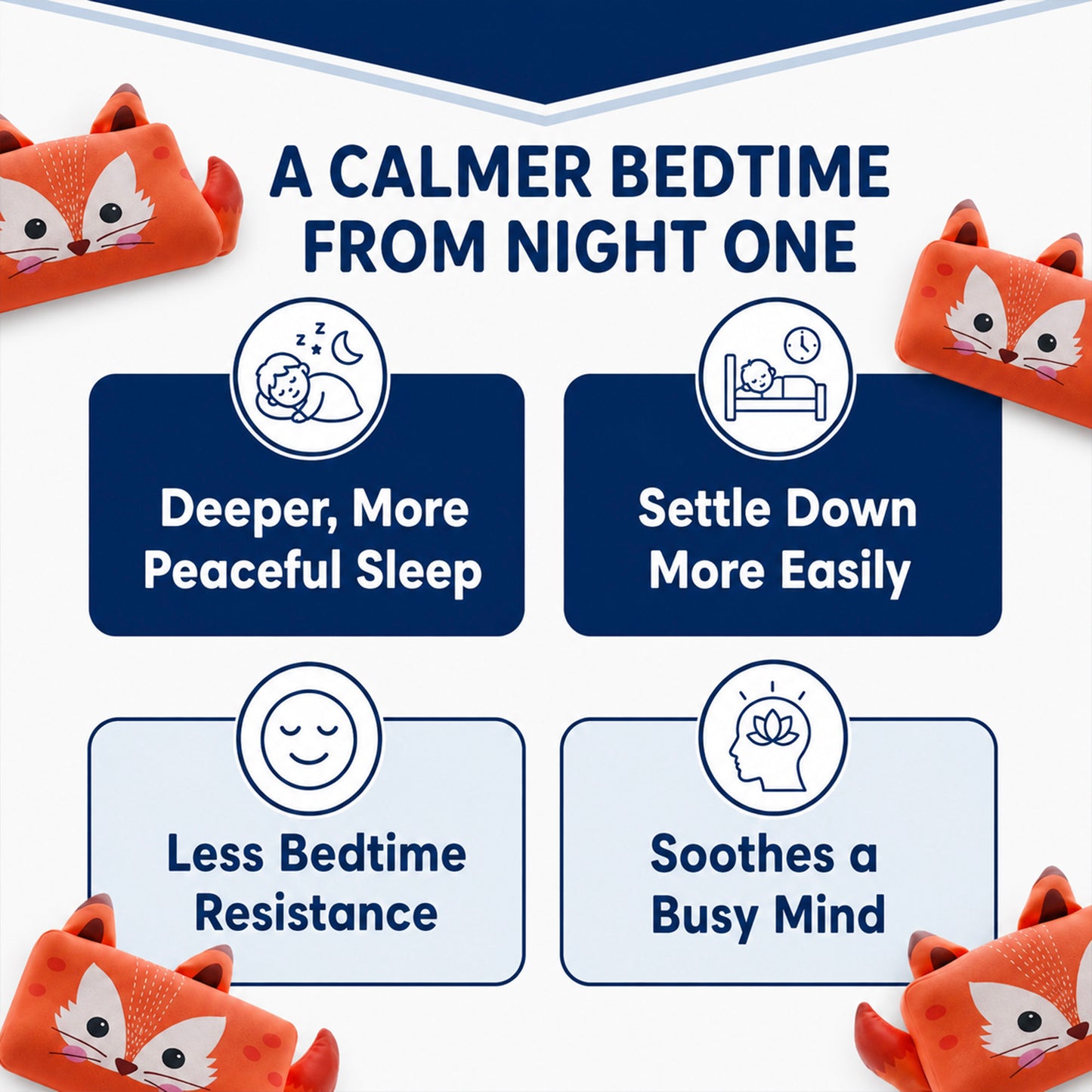 A CALMER BEDTIME FROM NIGHT ONE

z z

Deeper, More Peaceful Sleep

Settle Down More Easily

Less Bedtime Resistance

Soothes a Busy Mind